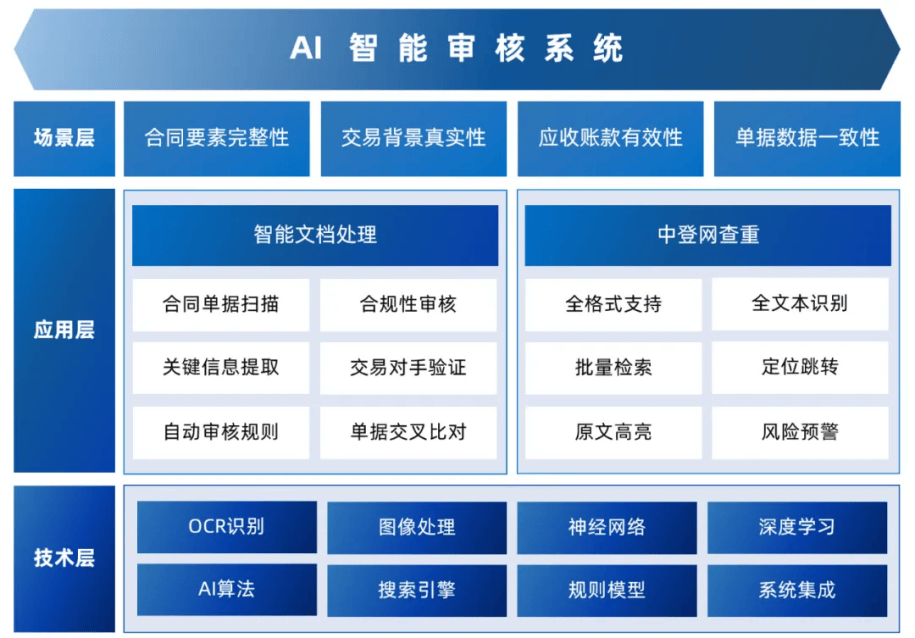 AI 智能审核系统

场景层

合同要素完整性

交易背景真实性

应收账款有效性

单据数据一致性

应用层

智能文档处理

合同单据扫描

合规性审核

关键信息提取

交易对手验证

自动审核规则

单据交叉比对

中登网查重

全格式支持

全文本识别

批量检索

定位跳转

原文高亮

风险预警

技术层

OCR识别

图像处理

神经网络

深度学习

AI算法

搜索引擎

规则模型

系统集成